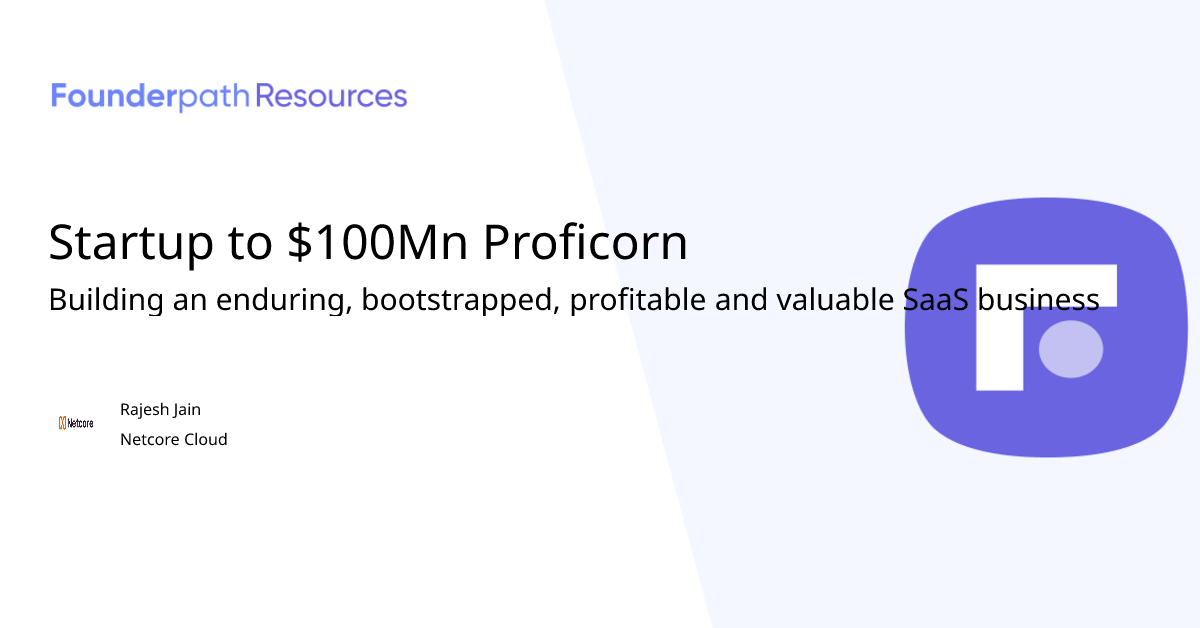 Founderpath Resources

Startup to \$100Mn Proficorn

Building an enduring, bootstrapped, profitable and valuable SaaS business

Netcore

Rajesh Jain

Netcore Cloud